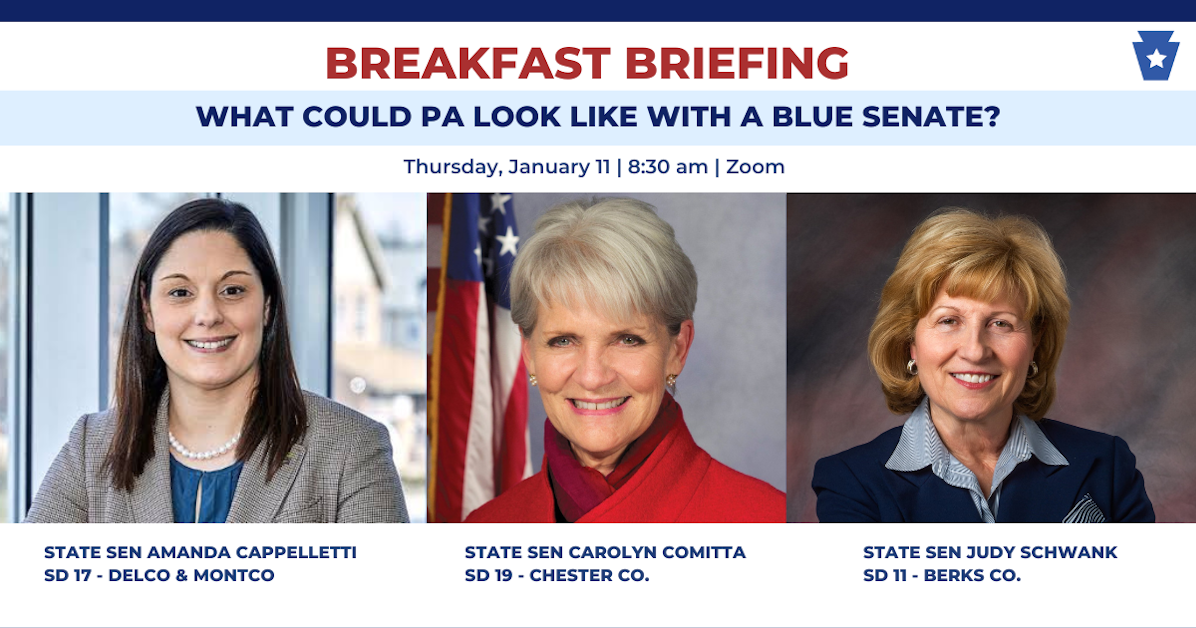 BREAKFAST BRIEFING

WHAT COULD PA LOOK LIKE WITH A BLUE SENATE?

Thursday, January 11 | 8:30 am | Zoom

STATE SEN AMANDA CAPPELLETTI
SD 17 - DELCO & MONTCO

STATE SEN CAROLYN COMITTA
SD 19 - CHESTER CO.

STATE SEN JUDY SCHWANK
SD 11 - BERKS CO.